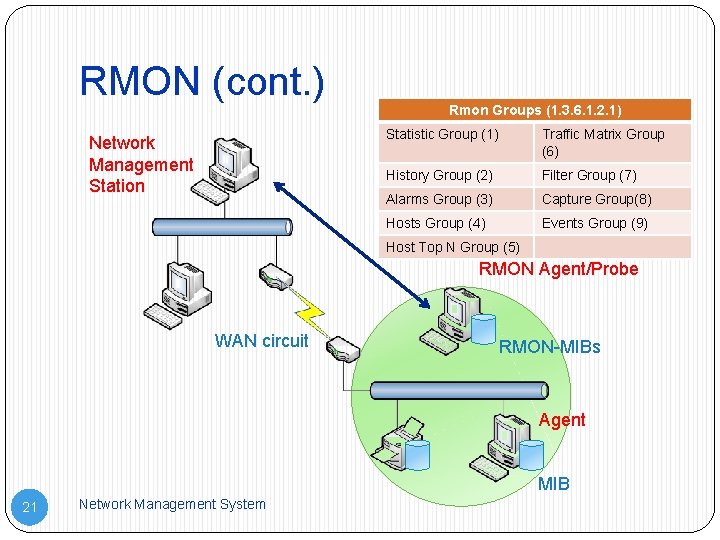 RMON (cont.)

| Rmon Groups (1.3.6.1.2.1) | |
|---|---|
| Statistic Group (1) | Traffic Matrix Group (6) |
| History Group (2) | Filter Group (7) |
| Alarms Group (3) | Capture Group(8) |
| Hosts Group (4) | Events Group (9) |
| Host Top N Group (5) | |

Network Management Station

RMON Agent/Probe

WAN circuit

RMON-MIBs

Agent

MIB

21

Network Management System